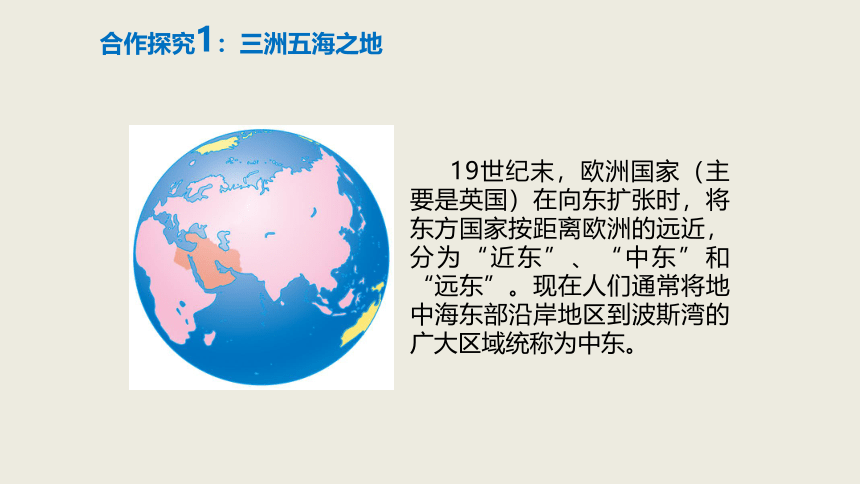 合作探究1：三洲五海之地

19世纪末，欧洲国家（主要是英国）在向东扩张时，将东方国家按距离欧洲的远近，分为“近东”、“中东”和“远东”。现在人们通常将地中海东部沿岸地区到波斯湾的广大区域统称为中东。